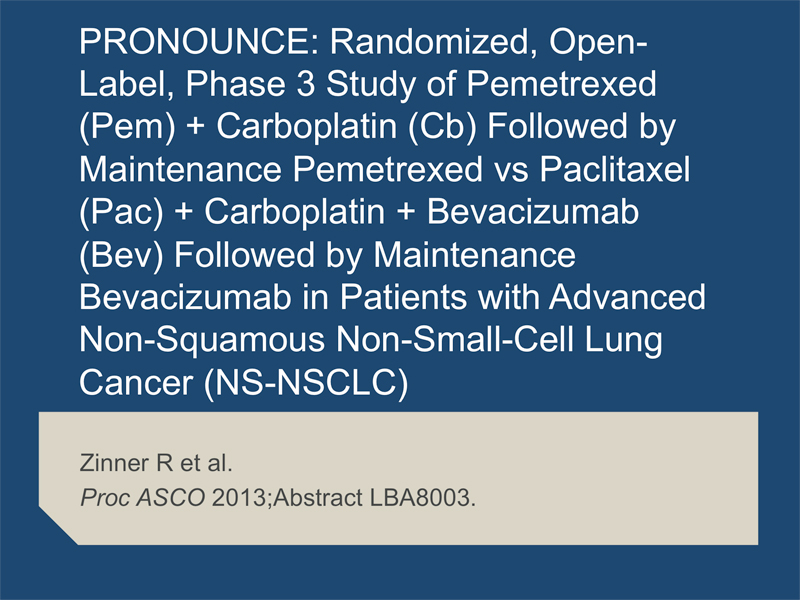 PRONOUNCE: Randomized, Open-Label, Phase 3 Study of Pemetrexed (Pem) + Carboplatin (Cb) Followed by Maintenance Pemetrexed vs Paclitaxel (Pac) + Carboplatin + Bevacizumab (Bev) Followed by Maintenance Bevacizumab in Patients with Advanced Non-Squamous Non-Small-Cell Lung Cancer (NS-NSCLC)

Zinner R et al.
Proc ASCO 2013;Abstract LBA8003.